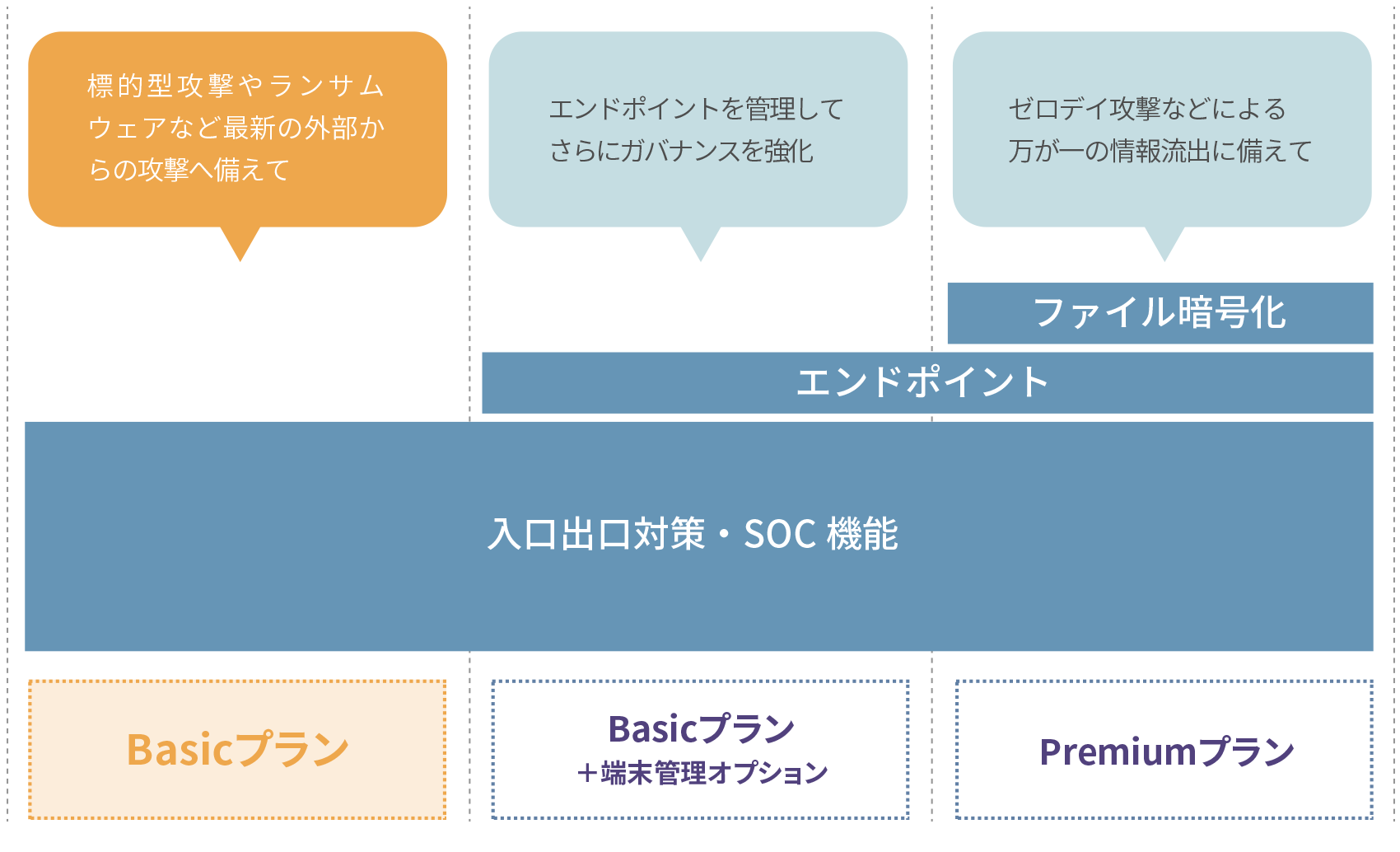 標的型攻撃やランサムウェアなど最新の外部からの攻撃へ備えて

エンドポイントを管理してさらにガバナンスを強化

ゼロデイ攻撃などによる万が一の情報流出に備えて

ファイル暗号化

エンドポイント

入口出口対策・SOC 機能

Basicプラン

Basicプラン
＋端末管理オプション

Premiumプラン